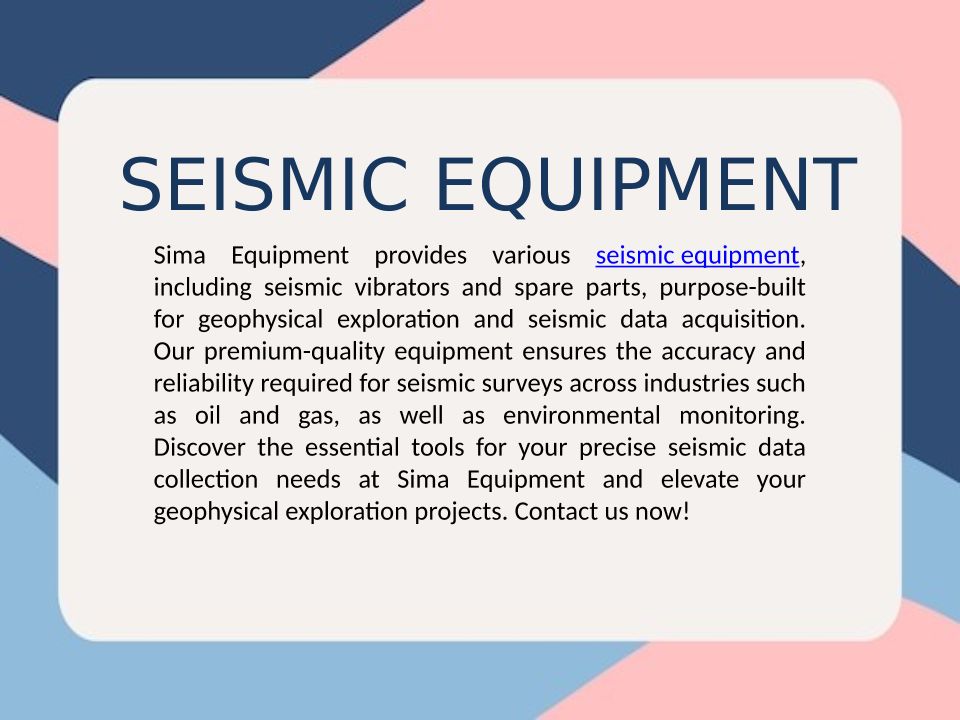 SEISMIC EQUIPMENT

Sima Equipment provides various seismic equipment, including seismic vibrators and spare parts, purpose-built for geophysical exploration and seismic data acquisition. Our premium-quality equipment ensures the accuracy and reliability required for seismic surveys across industries such as oil and gas, as well as environmental monitoring. Discover the essential tools for your precise seismic data collection needs at Sima Equipment and elevate your geophysical exploration projects. Contact us now!